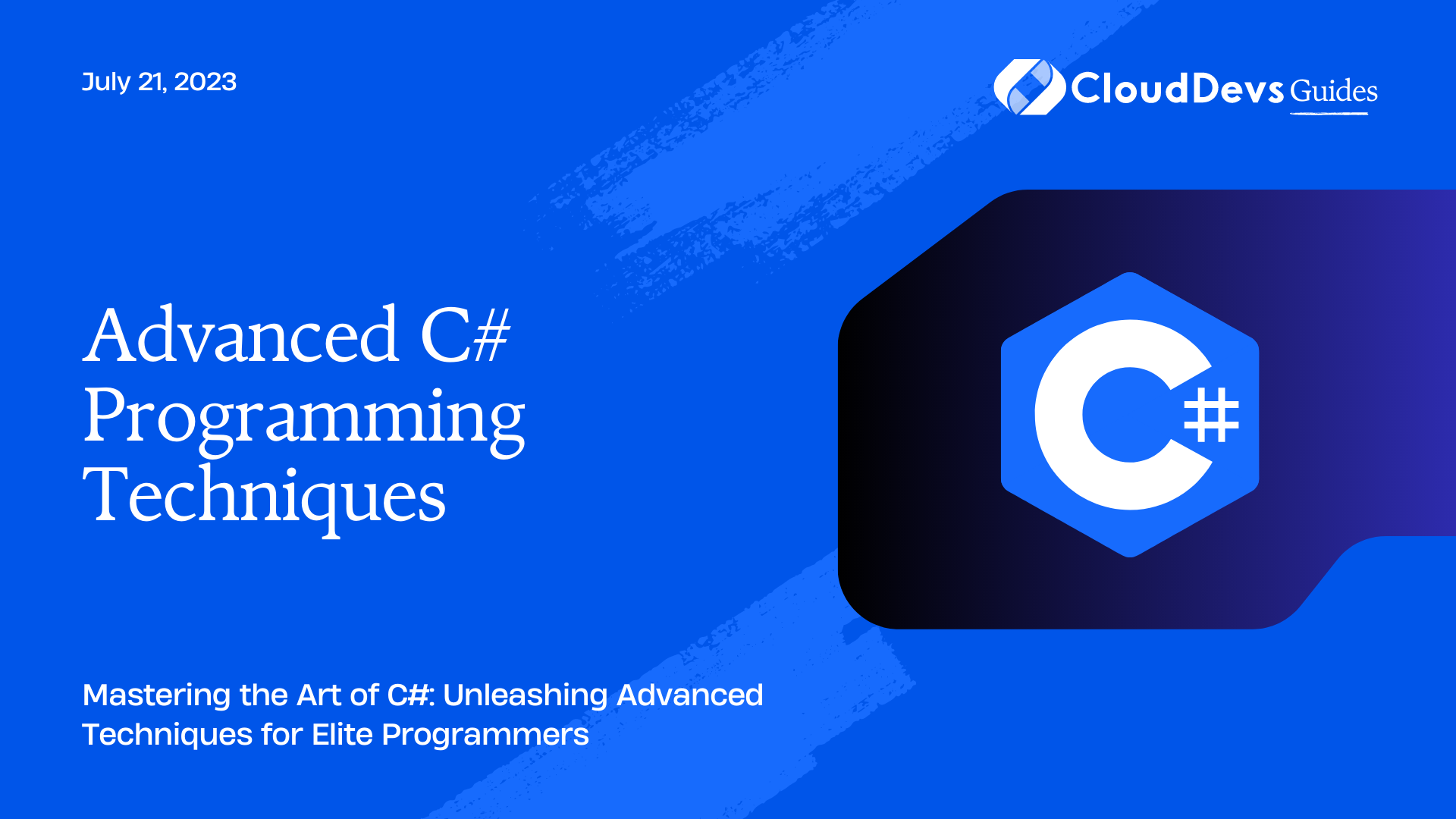 July 21, 2023

CloudDevs Guides

Advanced C# Programming Techniques

C#

Mastering the Art of C#: Unleashing Advanced Techniques for Elite Programmers